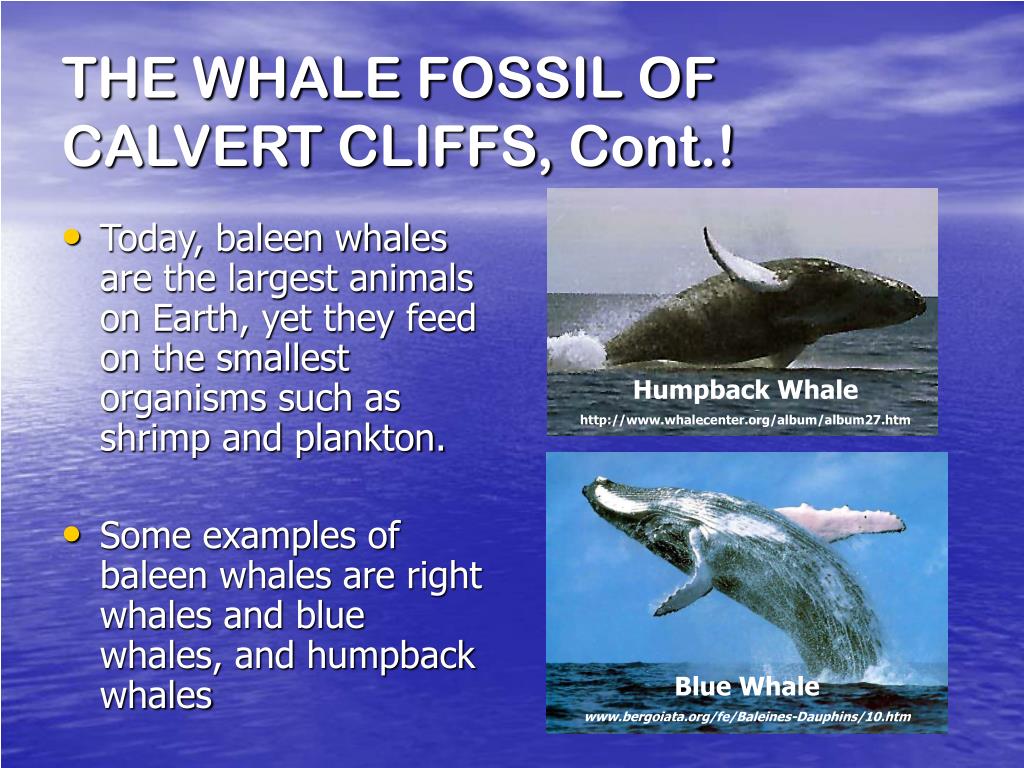 THE WHALE FOSSIL OF CALVERT CLIFFS, Cont.!

• Today, baleen whales are the largest animals on Earth, yet they feed on the smallest organisms such as shrimp and plankton.

• Some examples of baleen whales are right whales and blue whales, and humpback whales

Humpback Whale

http://www.whalecenter.org/album/album27.htm

Blue Whale

www.bergoiata.org/fe/Baleines-Dauphins/10.htm